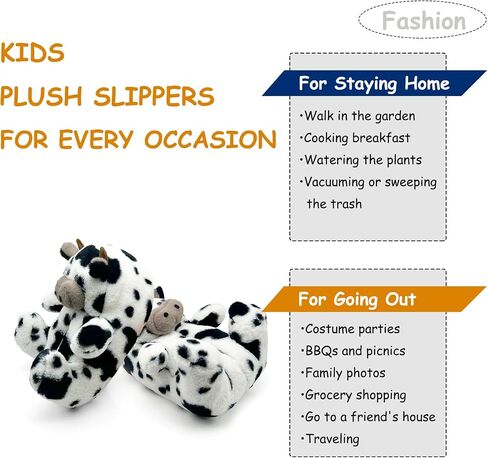 Fashion

KIDS
PLUSH SLIPPERS
FOR EVERY OCCASION

For Staying Home

·Walk in the garden
·Cooking breakfast
·Watering the plants
·Vacuuming or sweeping the trash

For Going Out

·Costume parties
·BBQs and picnics
·Family photos
·Grocery shopping
·Go to a friend's house
·Traveling